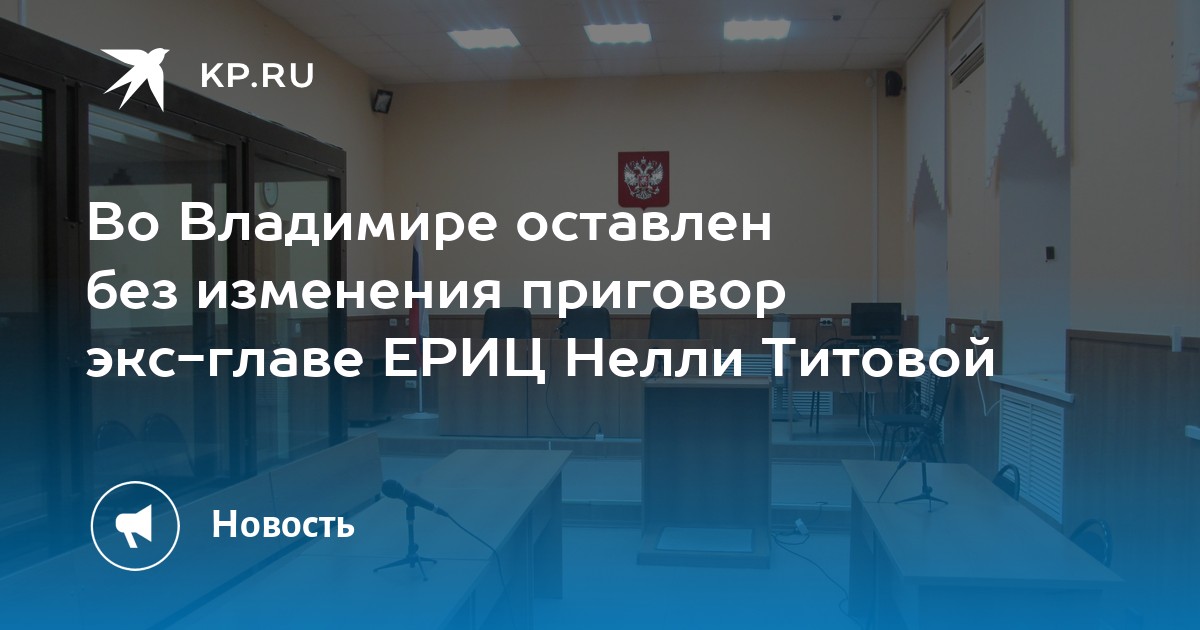 KP.RU

Во Владимире оставлен без изменения приговор экс-главе ЕРИЦ Нелли Титовой

Новость